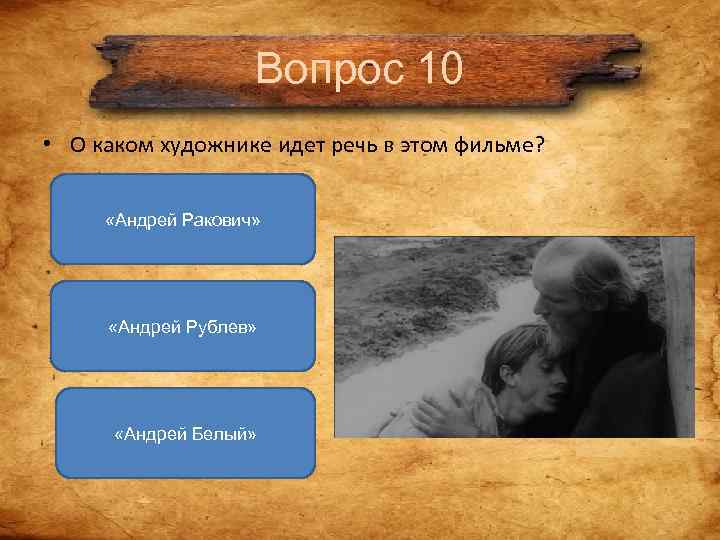 Вопрос 10

• О каком художнике идет речь в этом фильме?

«Андрей Ракович»

«Андрей Рублев»

«Андрей Белый»